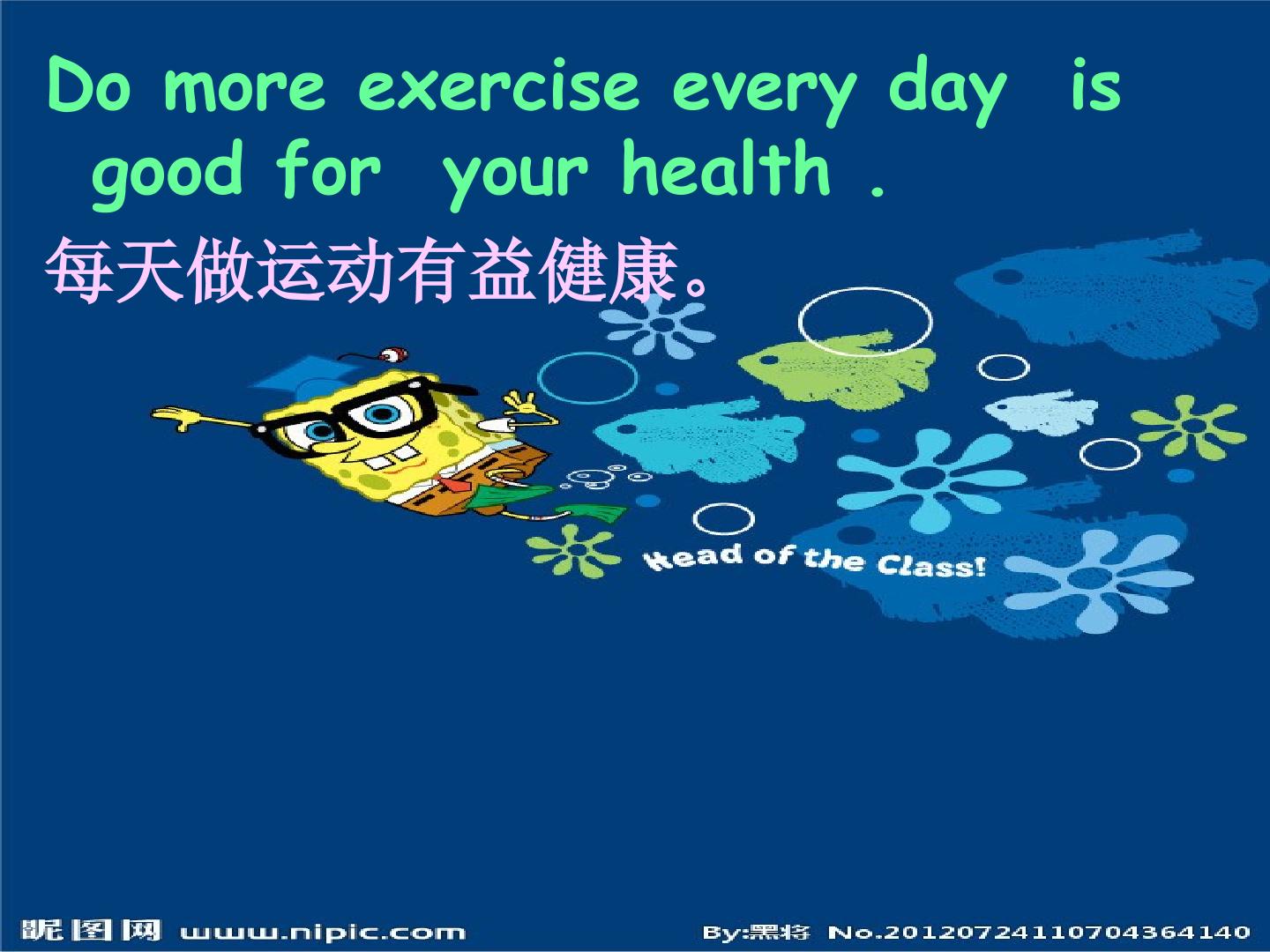 Do more exercise every day is good for your health .

每天做运动有益健康。

Head of the Class!

昵图网 www.nipic.com

By:黑将 No.20120724110704364140